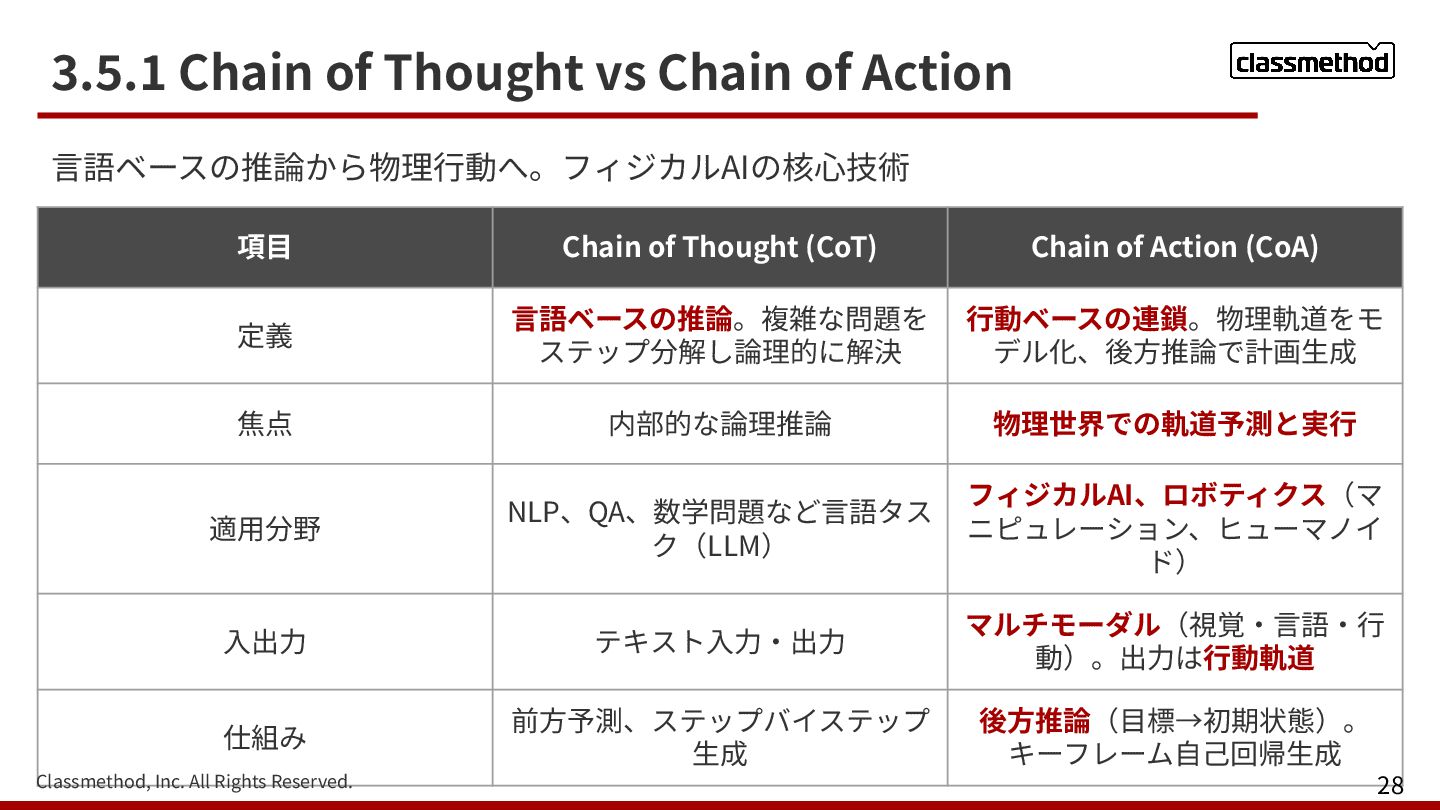 3.5.1 Chain of Thought vs Chain of Action

classmethod

言語ベースの推論から物理行動へ。フィジカルAIの核心技術

| 項目 | Chain of Thought (CoT) | Chain of Action (CoA) |
|---|---|---|
| 定義 | 言語ベースの推論。複雑な問題をステップ分解し論理的に解決 | 行動ベースの連鎖。物理軌道をモデル化、後方推論で計画生成 |
| 焦点 | 内部的な論理推論 | 物理世界での軌道予測と実行 |
| 適用分野 | NLP、QA、数学問題など言語タスク（LLM） | フィジカルAI、ロボティクス（マニピュレーション、ヒューマノイド） |
| 入出力 | テキスト入力・出力 | マルチモーダル（視覚・言語・行動）。出力は行動軌道 |
| 仕組み | 前方予測、ステップバイステップ生成 | 後方推論（目標→初期状態）。キーフレーム自己回帰生成 |

Classmethod, Inc. All Rights Reserved.

28